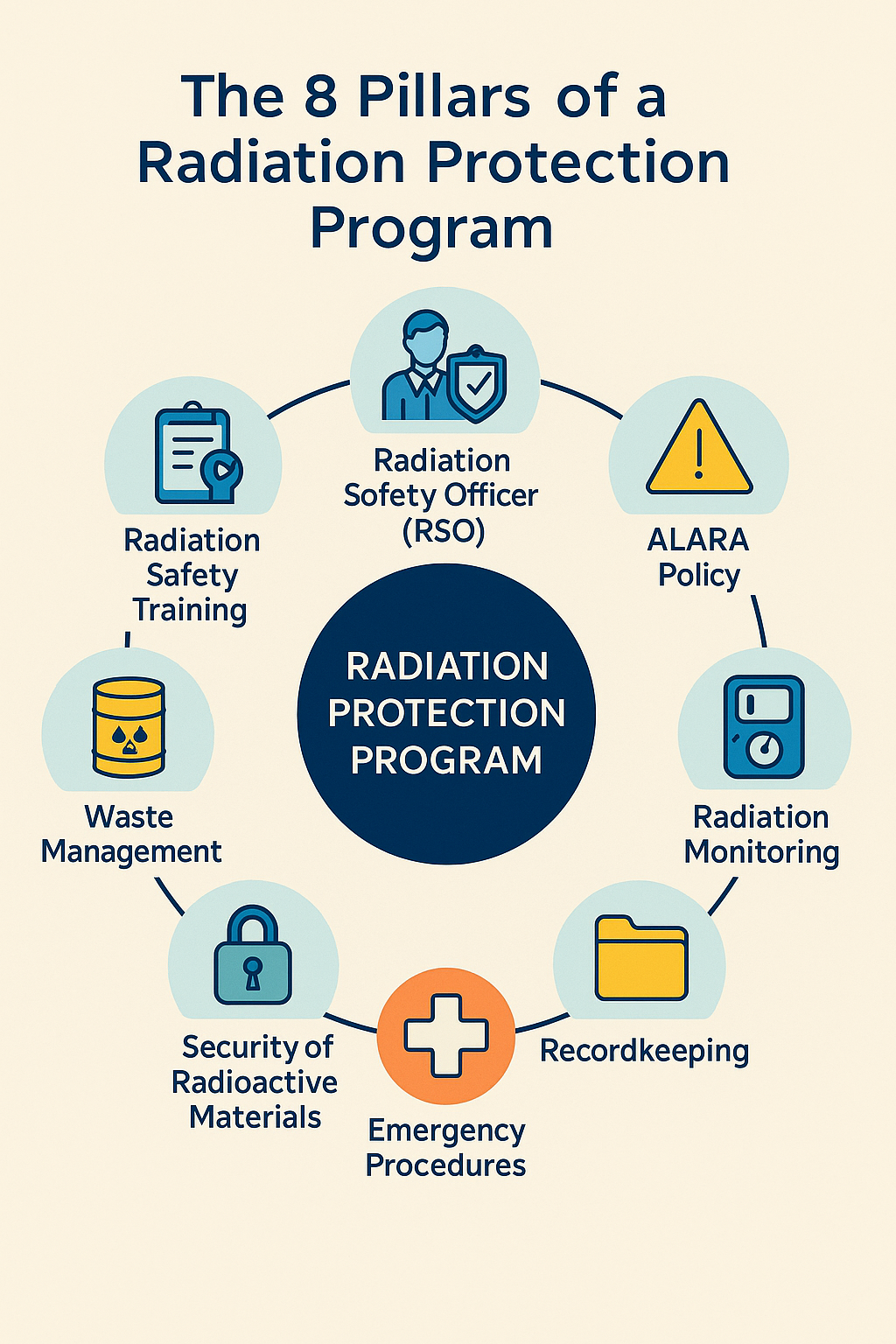 The 8 Pillars of a Radiation Protection Program

Radiation Sofety Officer (RSO)

ALARA Policy

Radiation Monitoring

Recordkeeping

Emergency Procedures

Security of Radioactive Materials

Waste Management

Radiation Safety Training

RADIATION PROTECTION PROGRAM